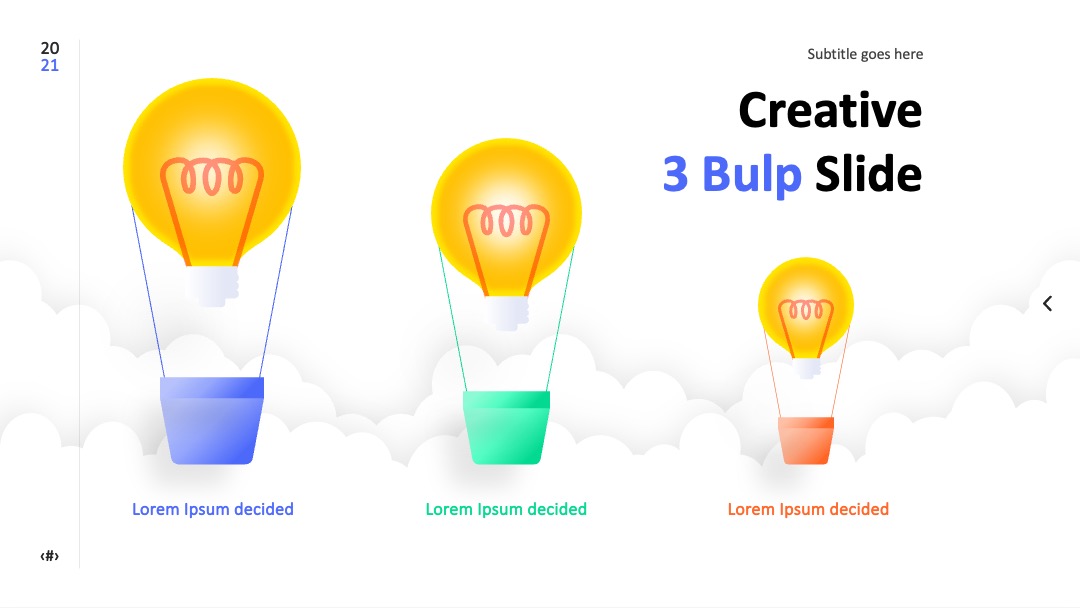 20
21

Subtitle goes here

Creative
3 Bulp Slide

Lorem Ipsum decided

Lorem Ipsum decided

Lorem Ipsum decided

‹#›